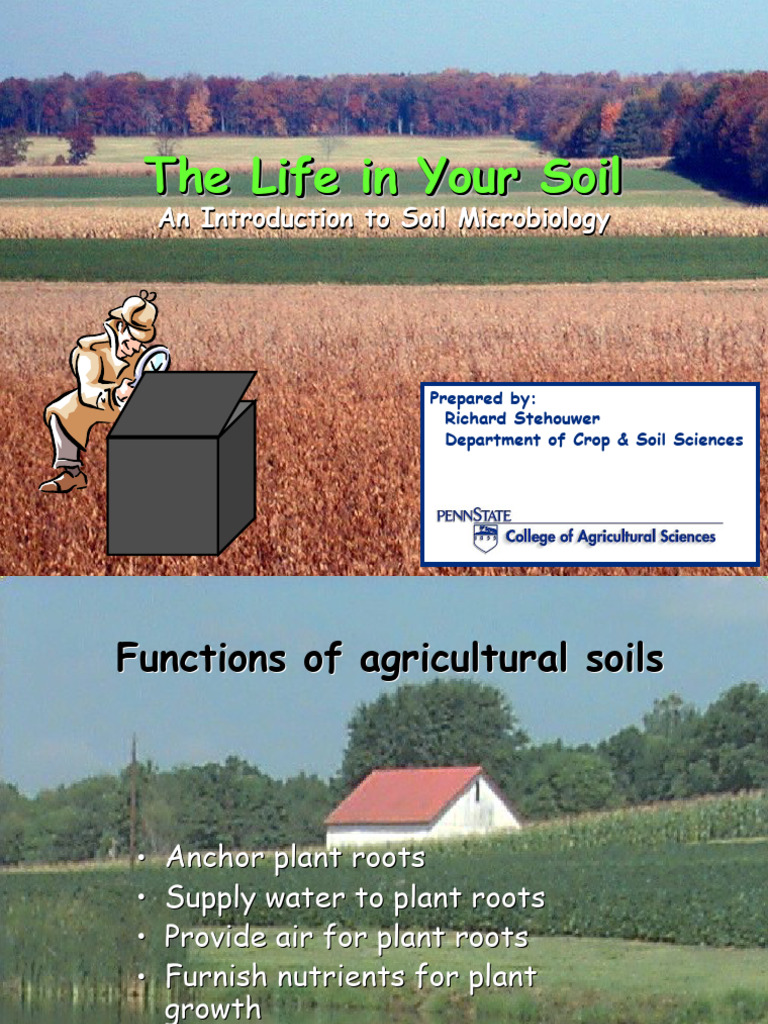 The Life in Your Soil
An Introduction to Soil Microbiology

Prepared by:
Richard Stehouwer
Department of Crop & Soil Sciences

PENNSTATE
College of Agricultural Sciences

Functions of agricultural soils

• Anchor plant roots
• Supply water to plant roots
• Provide air for plant roots
• Furnish nutrients for plant growth